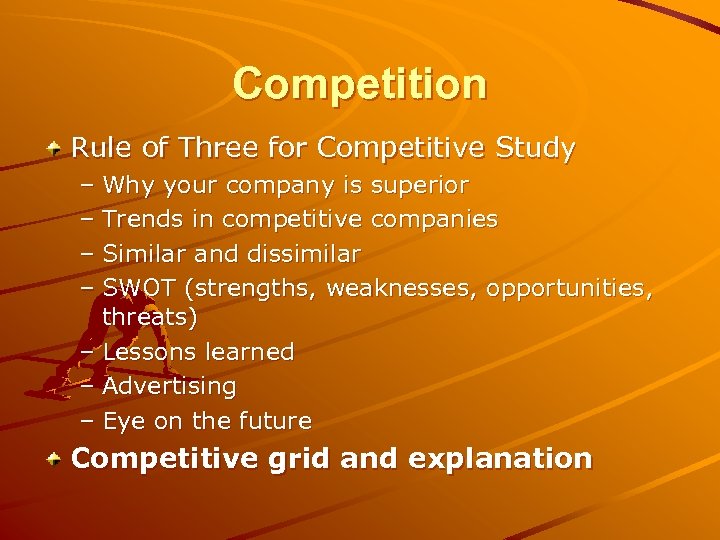 Competition

Rule of Three for Competitive Study
– Why your company is superior
– Trends in competitive companies
– Similar and dissimilar
– SWOT (strengths, weaknesses, opportunities, threats)
– Lessons learned
– Advertising
– Eye on the future

Competitive grid and explanation